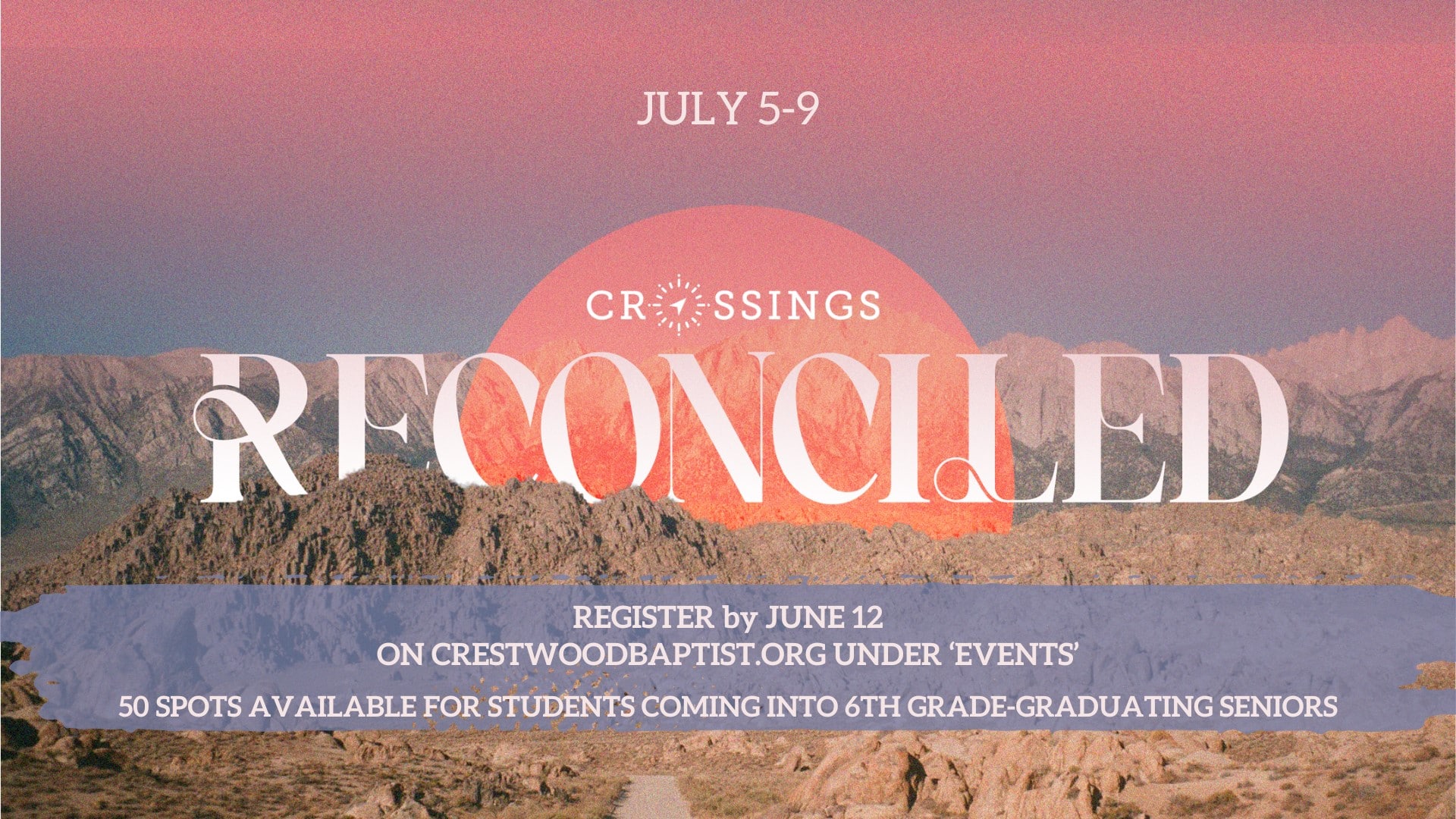 JULY 5-9

CROSSINGS

RECONCILED

REGISTER by JUNE 12
ON CRESTWOODBAPTIST.ORG UNDER ‘EVENTS’

50 SPOTS AVAILABLE FOR STUDENTS COMING INTO 6TH GRADE-GRADUATING SENIORS